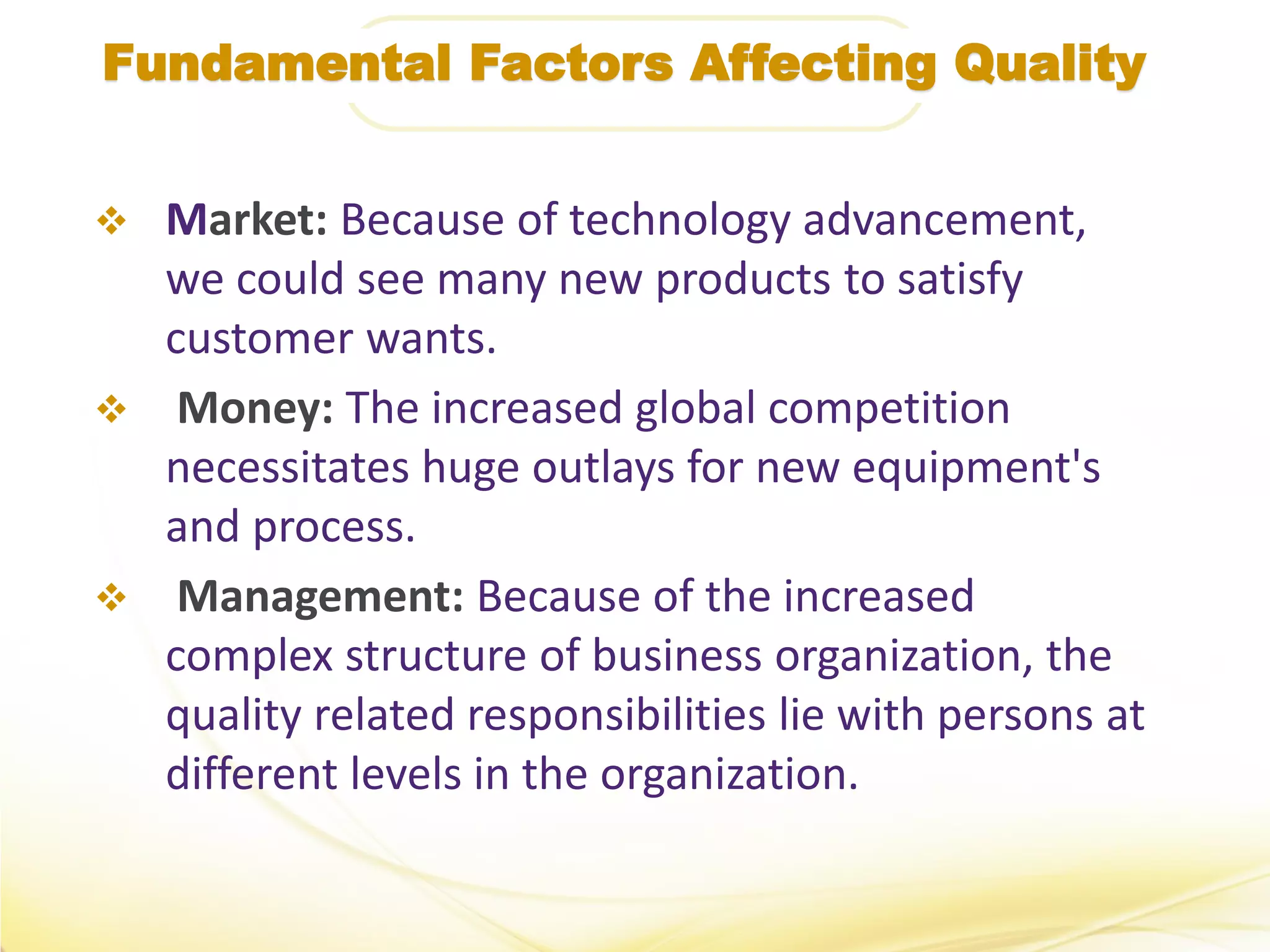 Fundamental Factors Affecting Quality

❖ Market: Because of technology advancement, we could see many new products to satisfy customer wants.

❖ Money: The increased global competition necessitates huge outlays for new equipment's and process.

❖ Management: Because of the increased complex structure of business organization, the quality related responsibilities lie with persons at different levels in the organization.